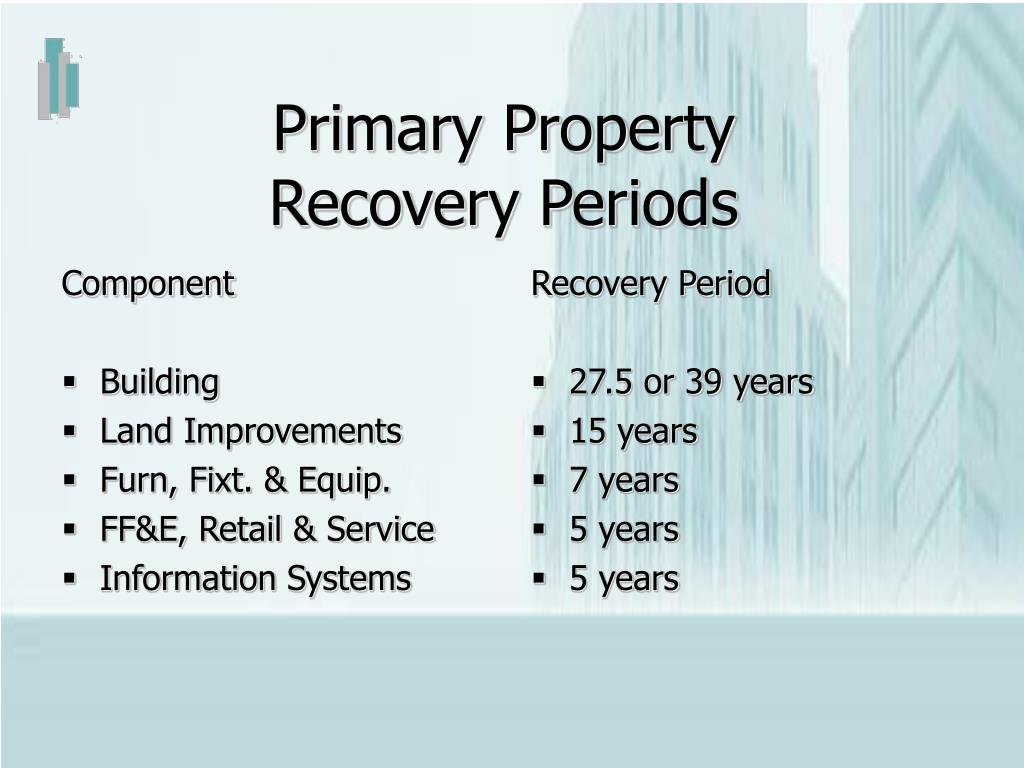 Primary Property Recovery Periods

Component

- Building
- Land Improvements
- Furn, Fixt. & Equip.
- FF&E, Retail & Service
- Information Systems

Recovery Period

- 27.5 or 39 years
- 15 years
- 7 years
- 5 years
- 5 years